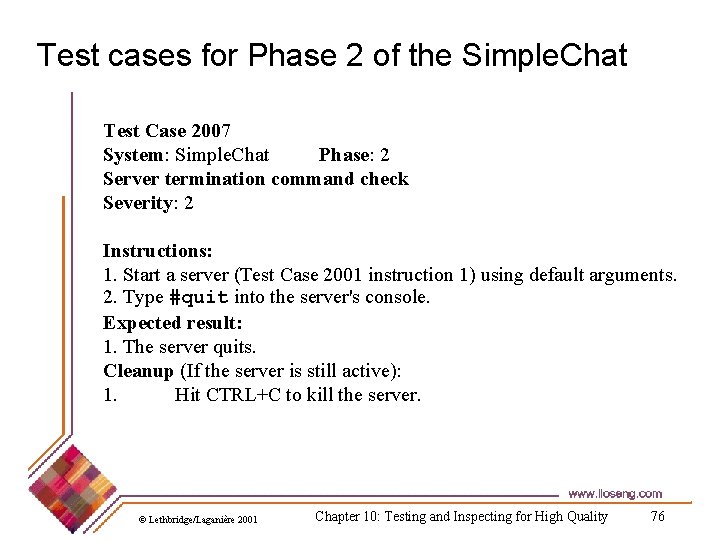 Test cases for Phase 2 of the SimpleChat

Test Case 2007
System: SimpleChat Phase: 2
Server termination command check
Severity: 2

Instructions:
1. Start a server (Test Case 2001 instruction 1) using default arguments.
2. Type #quit into the server's console.
Expected result:
1. The server quits.
Cleanup (If the server is still active):
1. Hit CTRL+C to kill the server.

www.lloseng.com

© Lethbridge/Laganière 2001

Chapter 10: Testing and Inspecting for High Quality

76